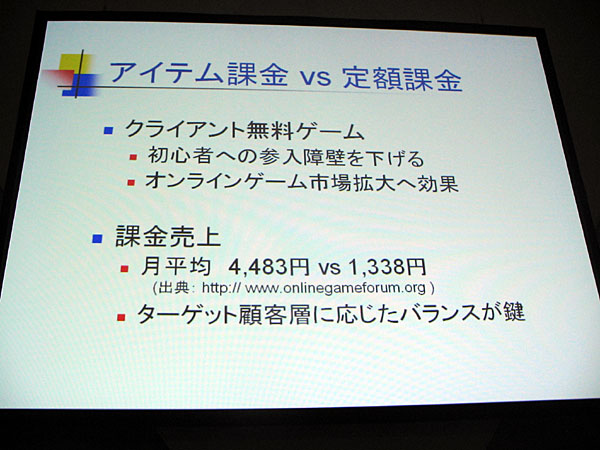 アイテム課金 vs 定額課金

- クライアント無料ゲーム
  - 初心者への参入障壁を下げる
  - オンラインゲーム市場拡大へ効果

- 課金売上
  - 月平均 4,483円 vs 1,338円
    (出典: http:// www.onlinegameforum.org )
  - ターゲット顧客層に応じたバランスが鍵